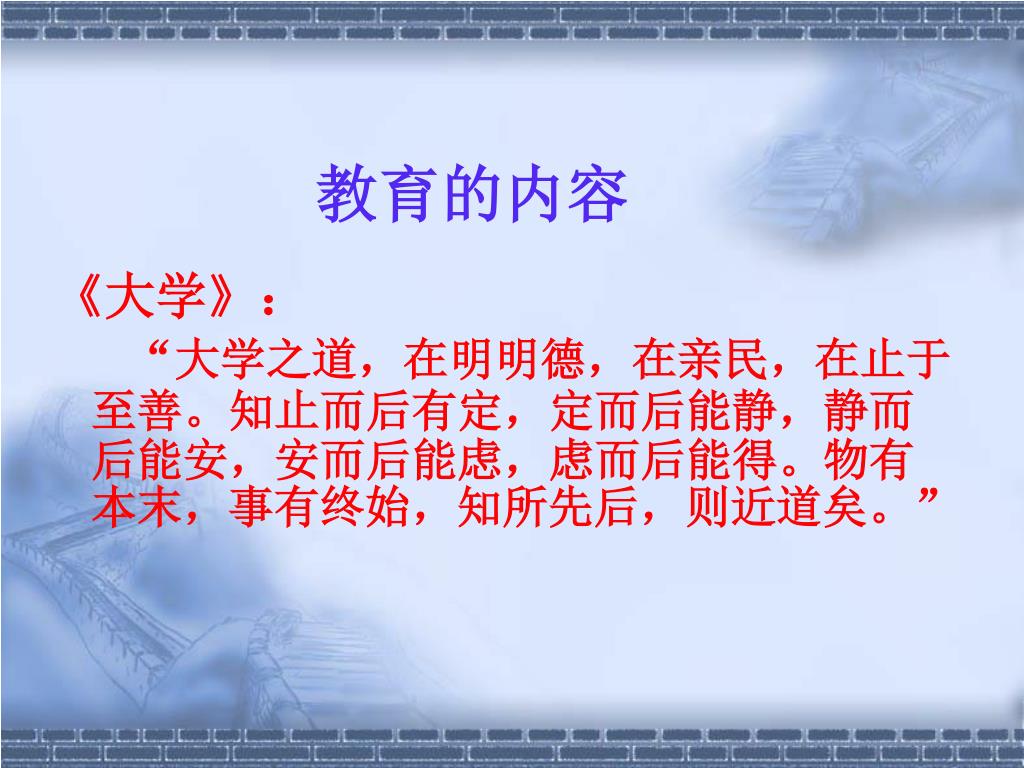 教育的内容

《大学》：

“大学之道，在明明德，在亲民，在止于至善。知止而后有定，定而后能静，静而后能安，安而后能虑，虑而后能得。物有本末，事有终始，知所先后，则近道矣。”